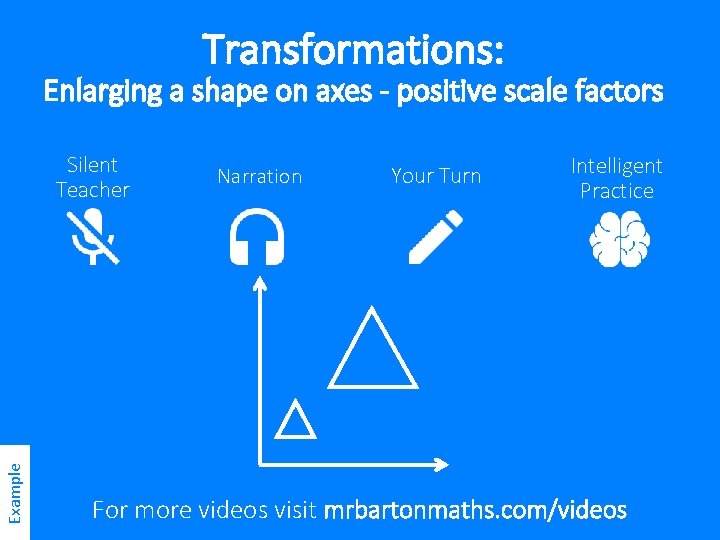 Transformations:
Enlarging a shape on axes - positive scale factors

Silent Teacher

Narration

Your Turn

Intelligent Practice

Example

For more videos visit mrbartonmaths.com/videos